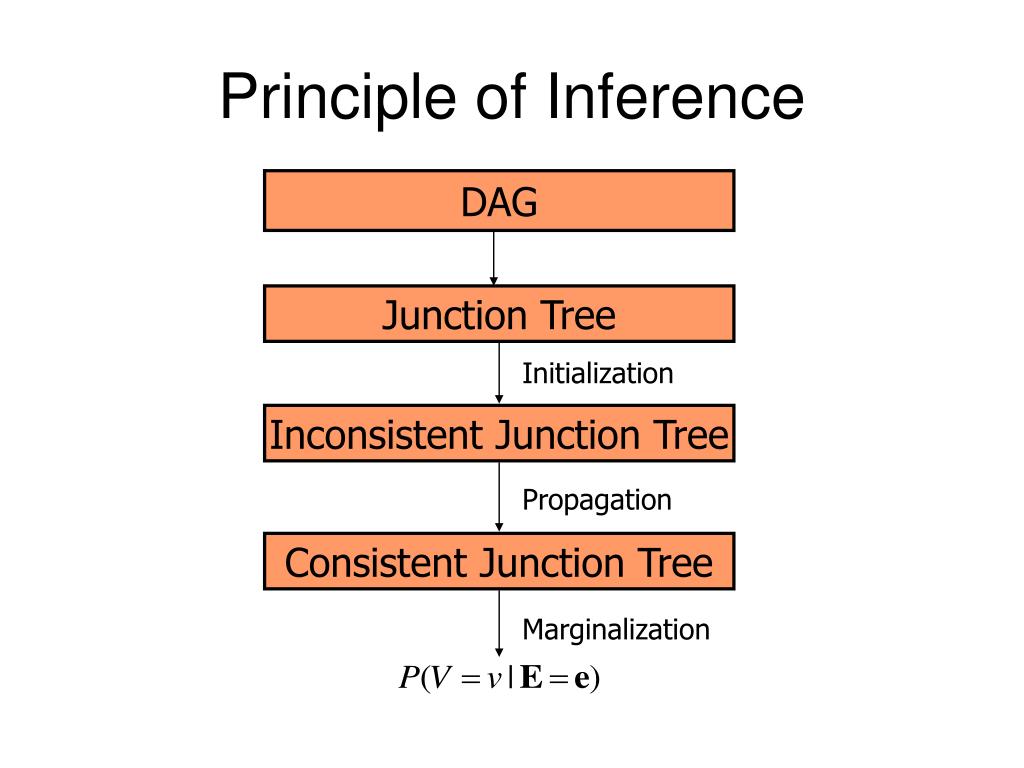 Principle of Inference

DAG

Junction Tree

Initialization

Inconsistent Junction Tree

Propagation

Consistent Junction Tree

Marginalization

$P(V = v \mid \mathbf{E} = \mathbf{e})$